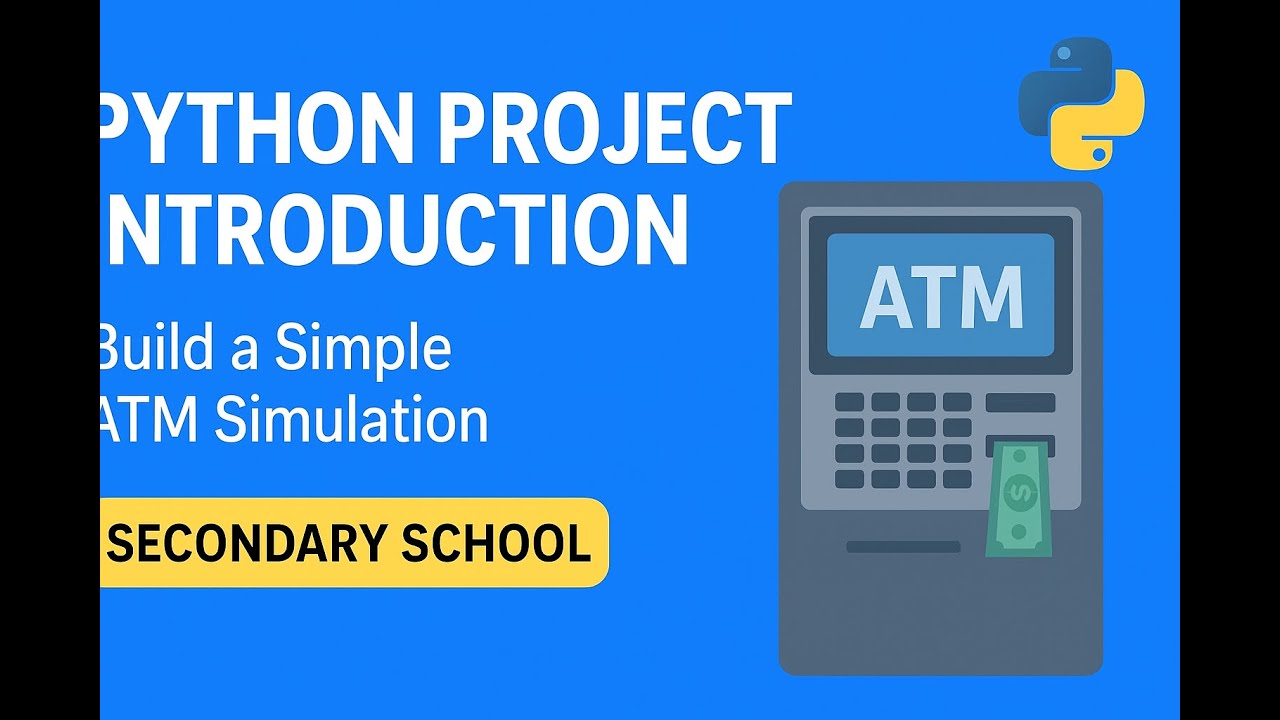 PYTHON PROJECT
NTRODUCTION

Build a Simple
ATM Simulation

SECONDARY SCHOOL

ATM

$